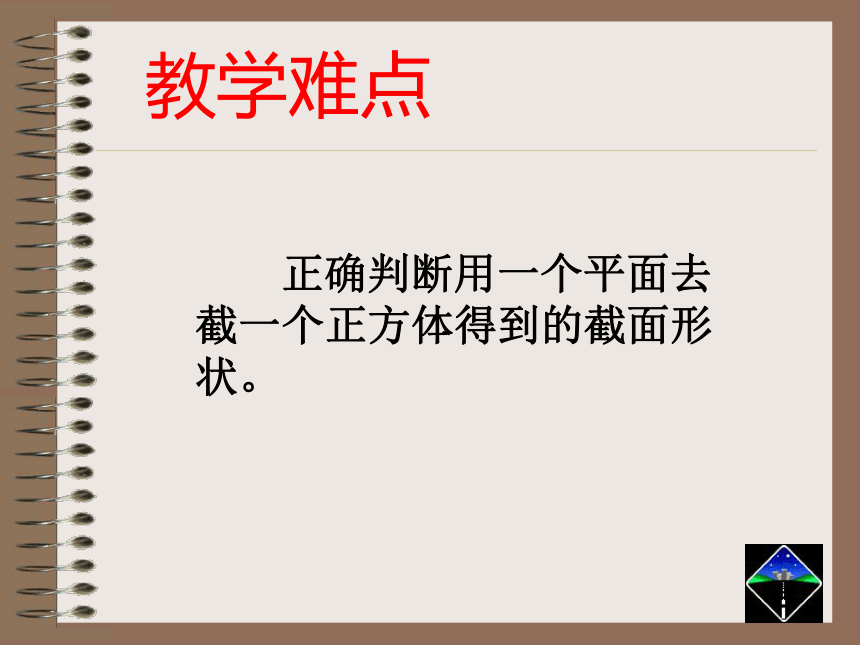 教学难点

正确判断用一个平面去截一个正方体得到的截面形状。